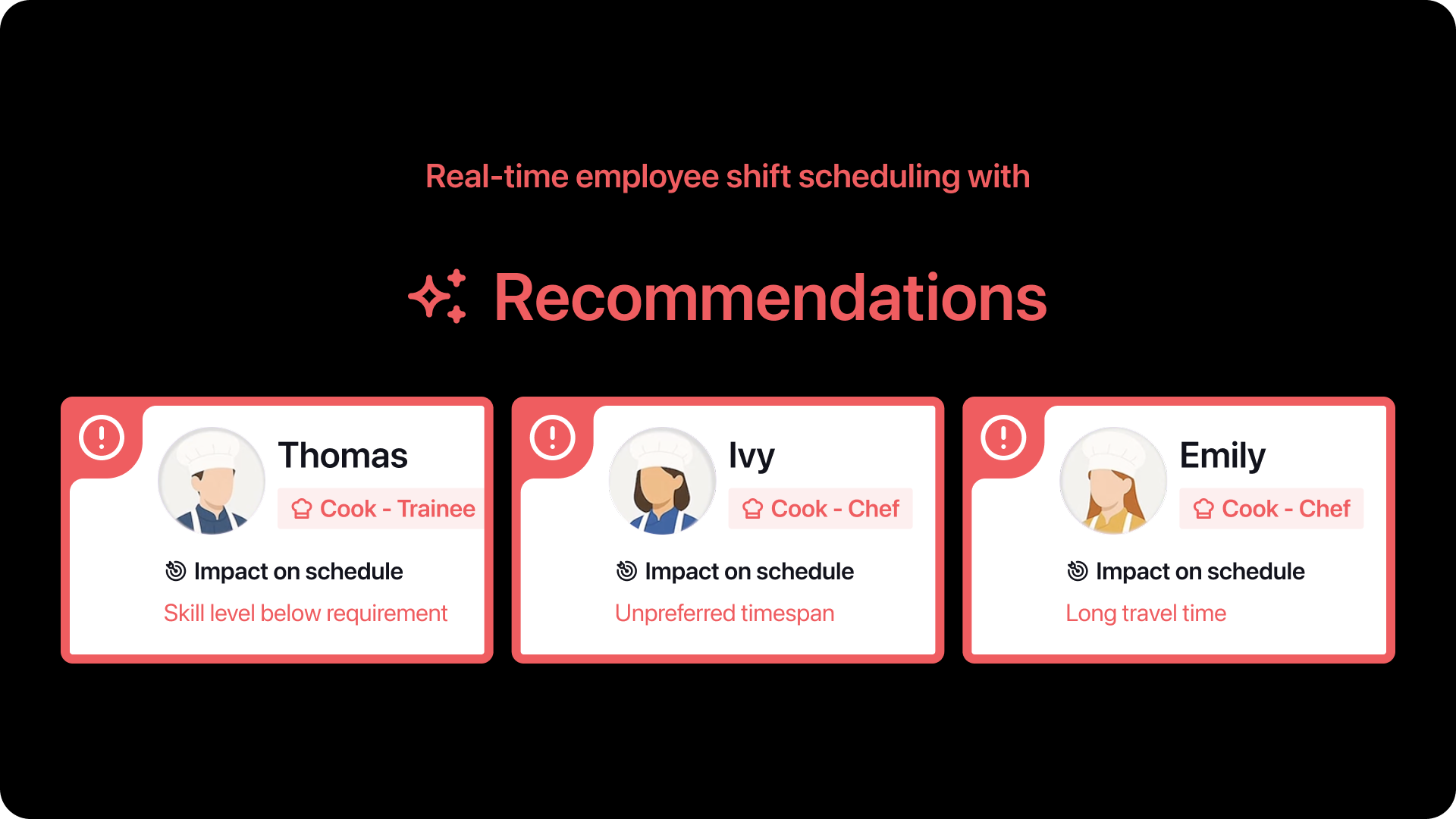 Real-time employee shift scheduling with

Recommendations

Thomas
Cook - Trainee
Impact on schedule
Skill level below requirement

Ivy
Cook - Chef
Impact on schedule
Unpreferred timespan

Emily
Cook - Chef
Impact on schedule
Long travel time